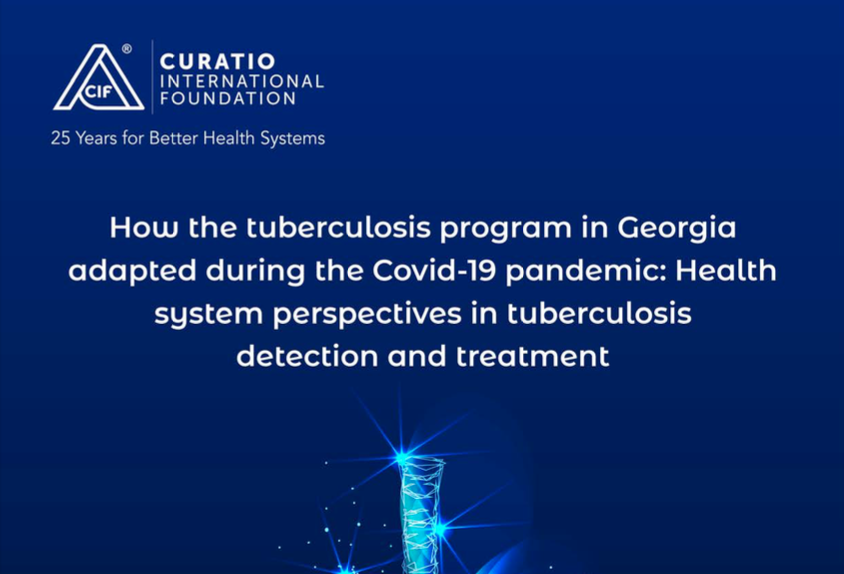 CIF ®

CURATIO
INTERNATIONAL
FOUNDATION

25 Years for Better Health Systems

How the tuberculosis program in Georgia adapted during the Covid-19 pandemic: Health system perspectives in tuberculosis detection and treatment